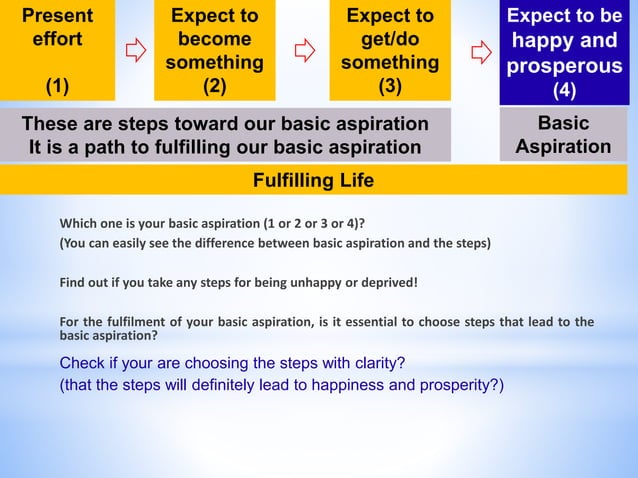 Present effort

(1)

Expect to become something
(2)

Expect to get/do something
(3)

Expect to be happy and prosperous
(4)

These are steps toward our basic aspiration
It is a path to fulfilling our basic aspiration

Basic Aspiration

Fulfilling Life

Which one is your basic aspiration (1 or 2 or 3 or 4)?
(You can easily see the difference between basic aspiration and the steps)

Find out if you take any steps for being unhappy or deprived!

For the fulfilment of your basic aspiration, is it essential to choose steps that lead to the basic aspiration?

Check if your are choosing the steps with clarity?
(that the steps will definitely lead to happiness and prosperity?)